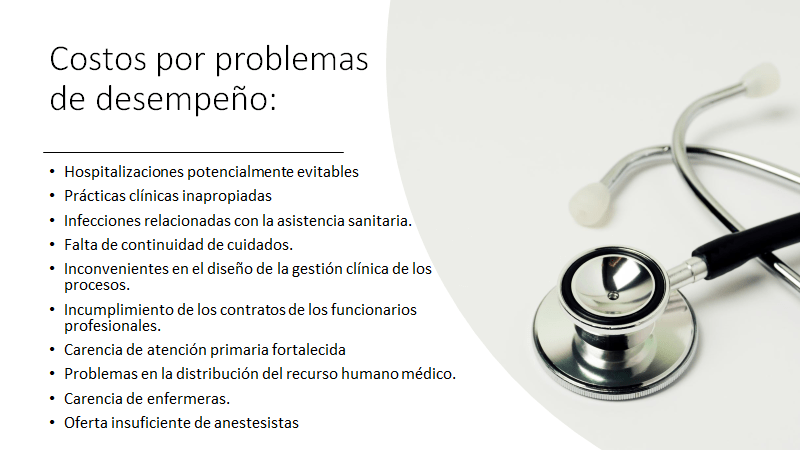 Costos por problemas de desempeño:

• Hospitalizaciones potencialmente evitables
• Prácticas clínicas inapropiadas
• Infecciones relacionadas con la asistencia sanitaria.
• Falta de continuidad de cuidados.
• Inconvenientes en el diseño de la gestión clínica de los procesos.
• Incumplimiento de los contratos de los funcionarios profesionales.
• Carencia de atención primaria fortalecida
• Problemas en la distribución del recurso humano médico.
• Carencia de enfermeras.
• Oferta insuficiente de anestesistas